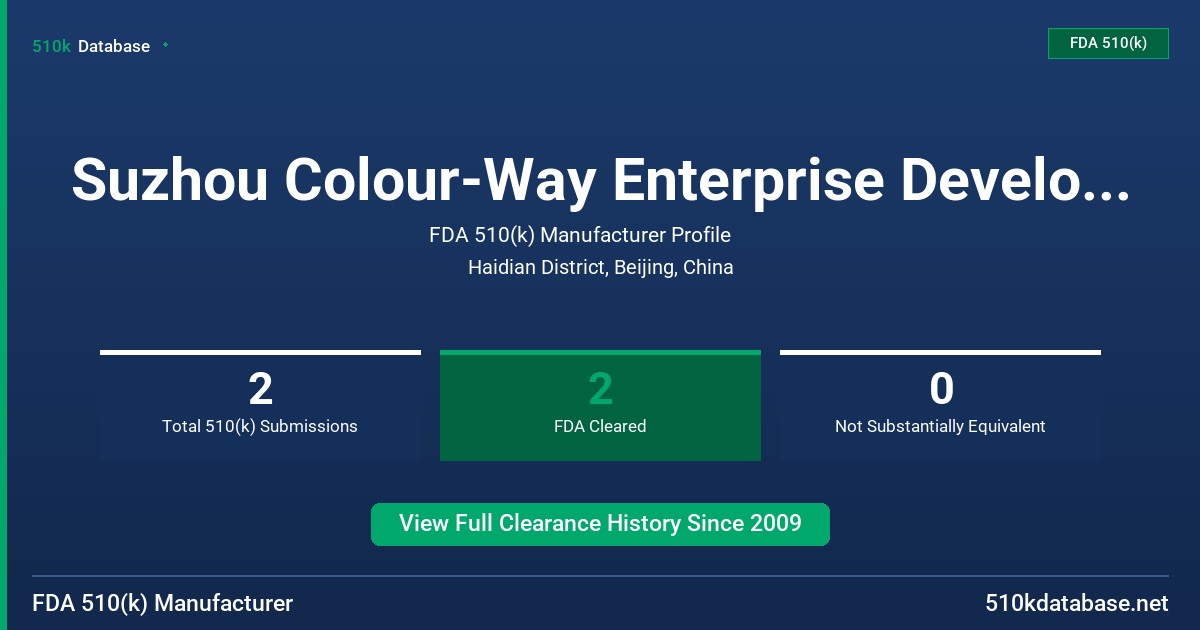 510k Database

FDA 510(k)

Suzhou Colour-Way Enterprise Develo...

FDA 510(k) Manufacturer Profile

Haidian District, Beijing, China

2
Total 510(k) Submissions

2
FDA Cleared

0
Not Substantially Equivalent

View Full Clearance History Since 2009

FDA 510(k) Manufacturer

510kdatabase.net